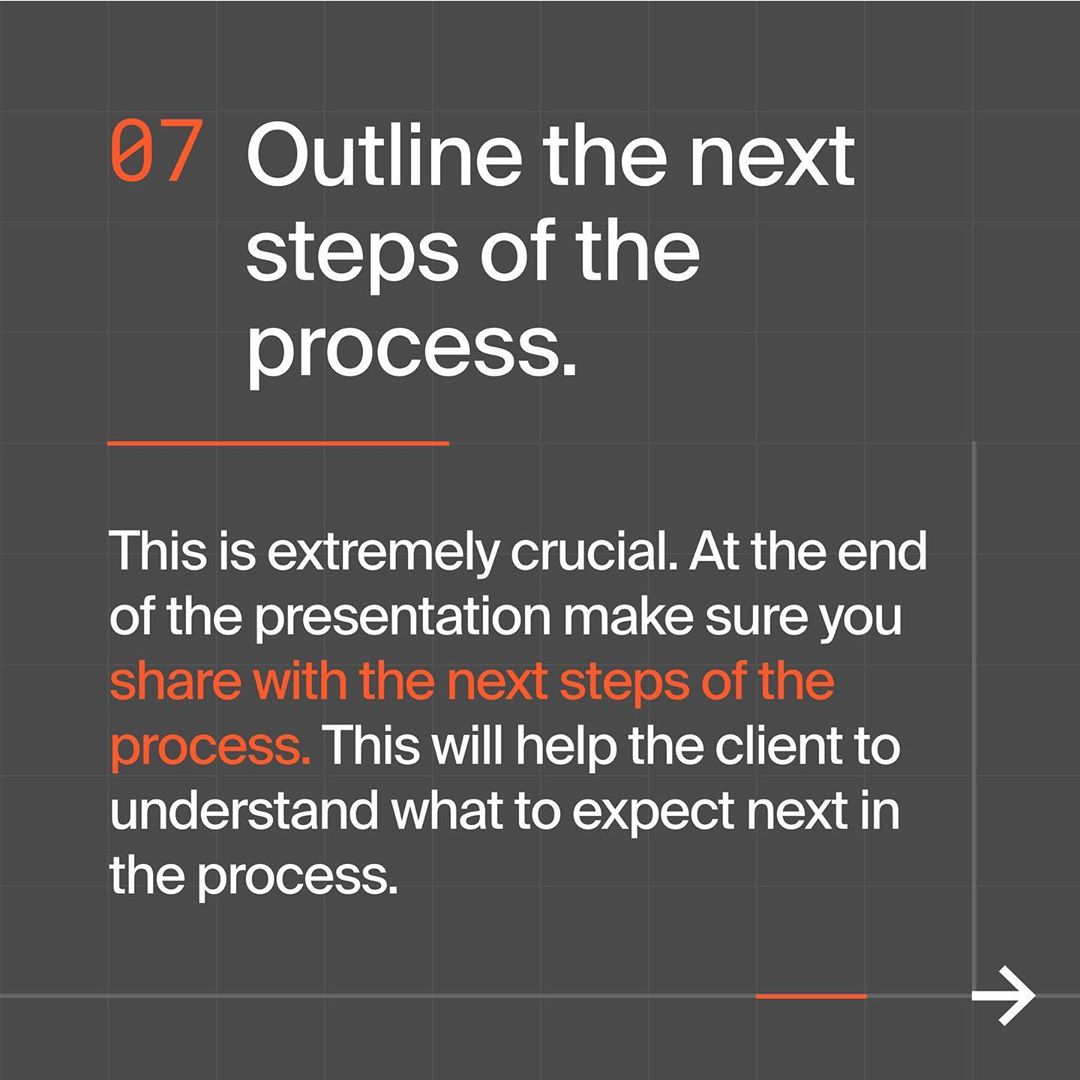 07 Outline the next steps of the process.

This is extremely crucial. At the end of the presentation make sure you share with the next steps of the process. This will help the client to understand what to expect next in the process.